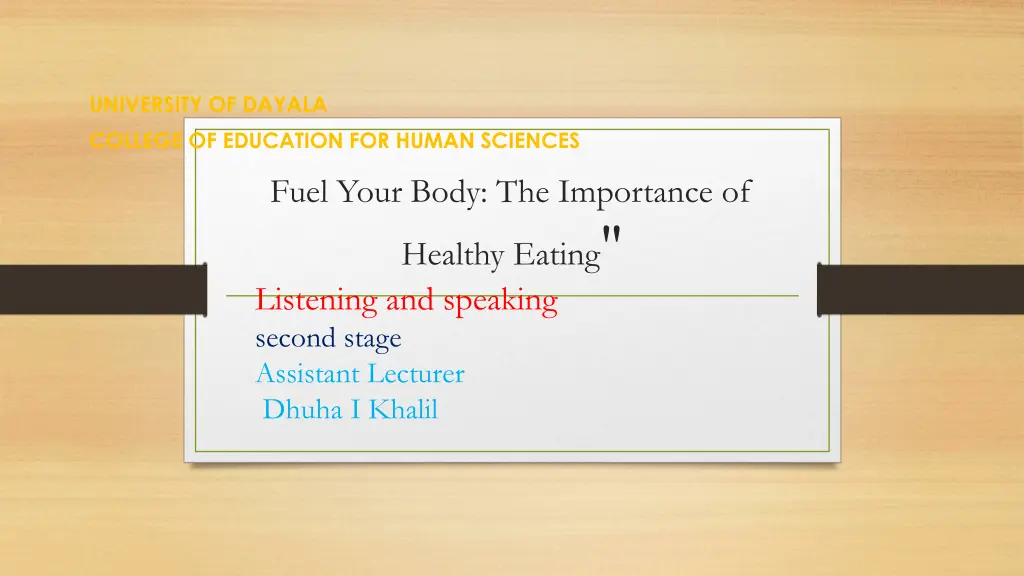 UNIVERSITY OF DAYALA
COLLEGE OF EDUCATION FOR HUMAN SCIENCES

Fuel Your Body: The Importance of Healthy Eating"

Listening and speaking
second stage
Assistant Lecturer
Dhuha I Khalil